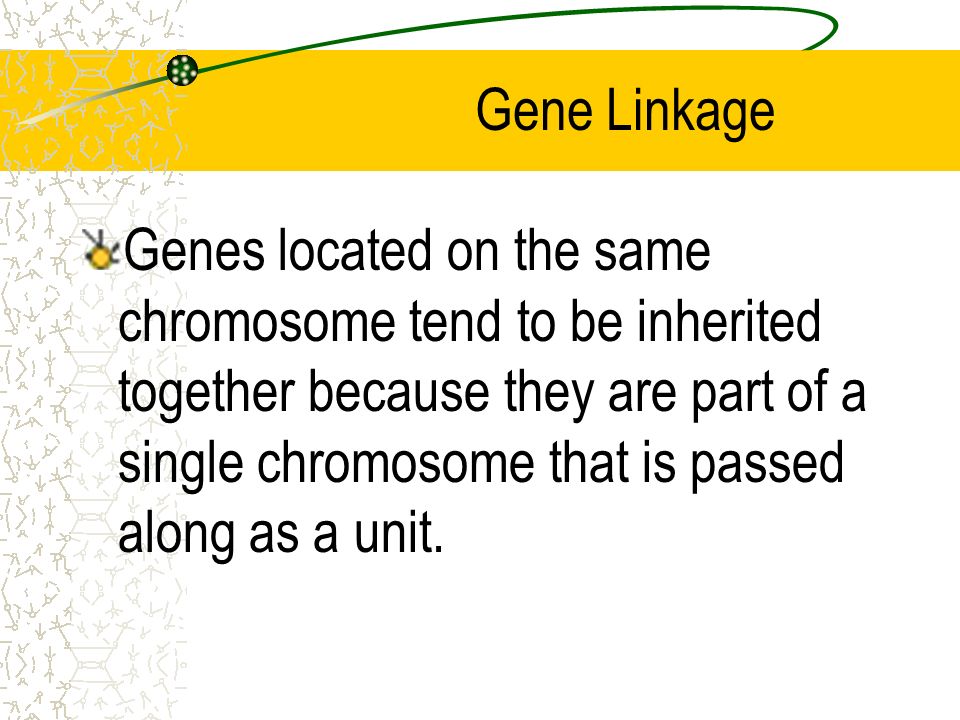 Gene Linkage

Genes located on the same chromosome tend to be inherited together because they are part of a single chromosome that is passed along as a unit.